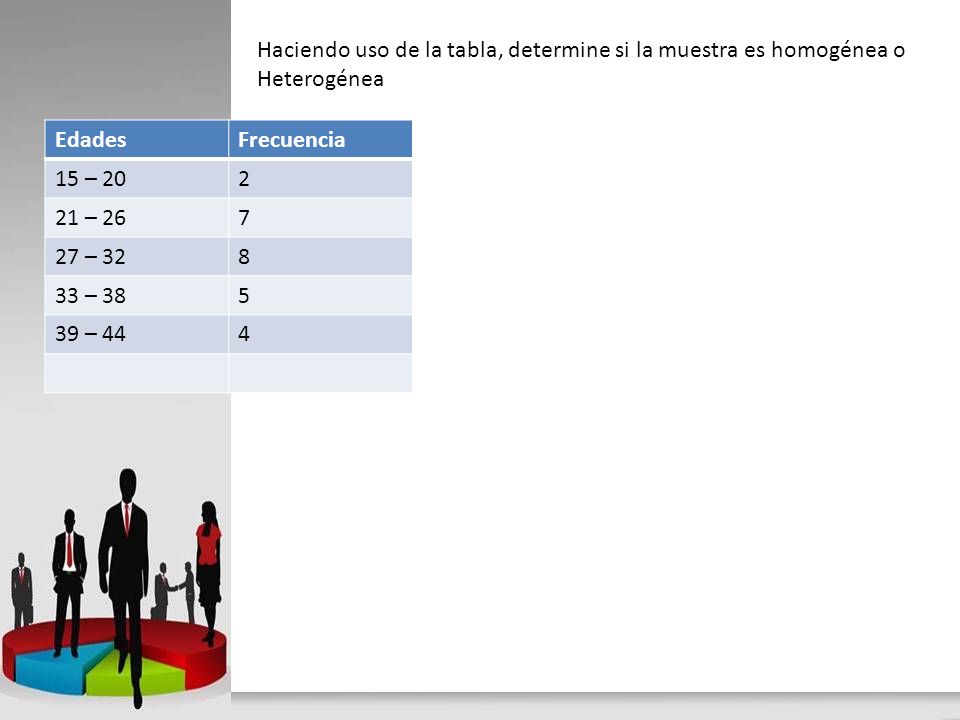 Haciendo uso de la tabla, determine si la muestra es homogénea o Heterogénea

| Edades | Frecuencia |
|---|---|
| 15 – 20 | 2 |
| 21 – 26 | 7 |
| 27 – 32 | 8 |
| 33 – 38 | 5 |
| 39 – 44 | 4 |
| | |